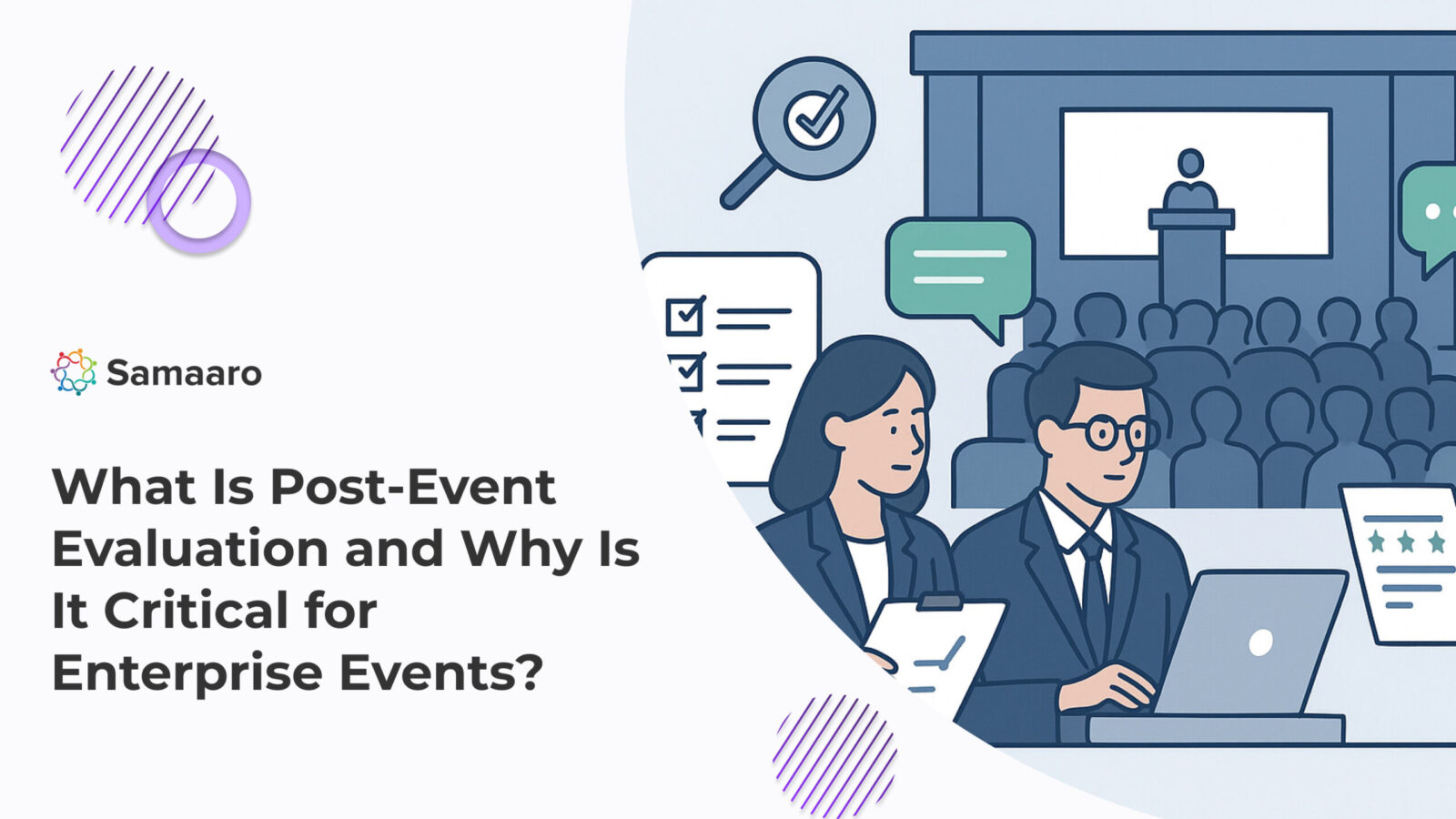 Samaaro

What Is Post-Event Evaluation and Why Is It Critical for Enterprise Events?